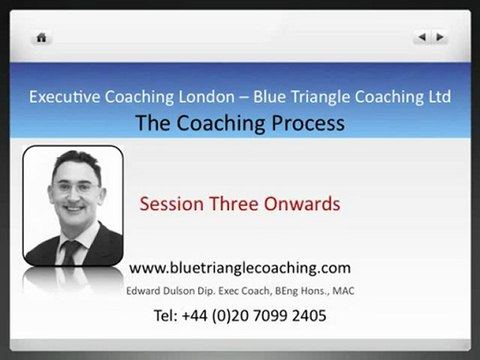 Executive Coaching London – Blue Triangle Coaching Ltd
The Coaching Process

Session Three Onwards

www.bluetrianglecoaching.com
Edward Dulson Dip. Exec Coach, BEng Hons., MAC
Tel: +44 (0)20 7099 2405